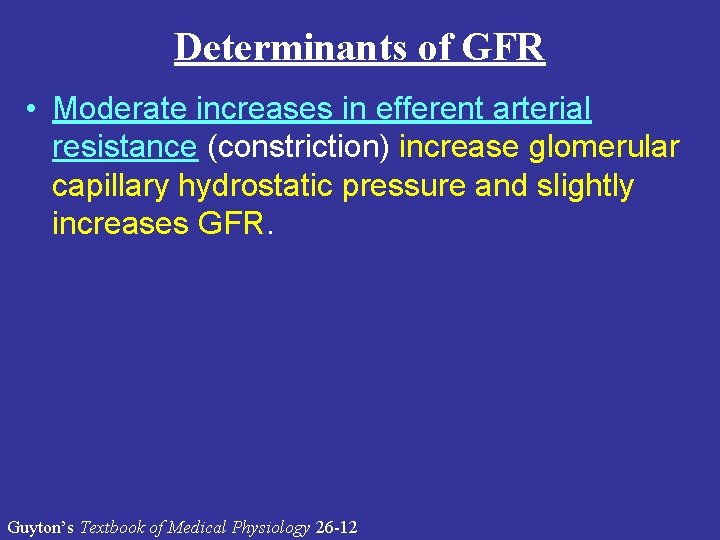 Determinants of GFR

• Moderate increases in efferent arterial resistance (constriction) increase glomerular capillary hydrostatic pressure and slightly increases GFR.

Guyton's Textbook of Medical Physiology 26-12